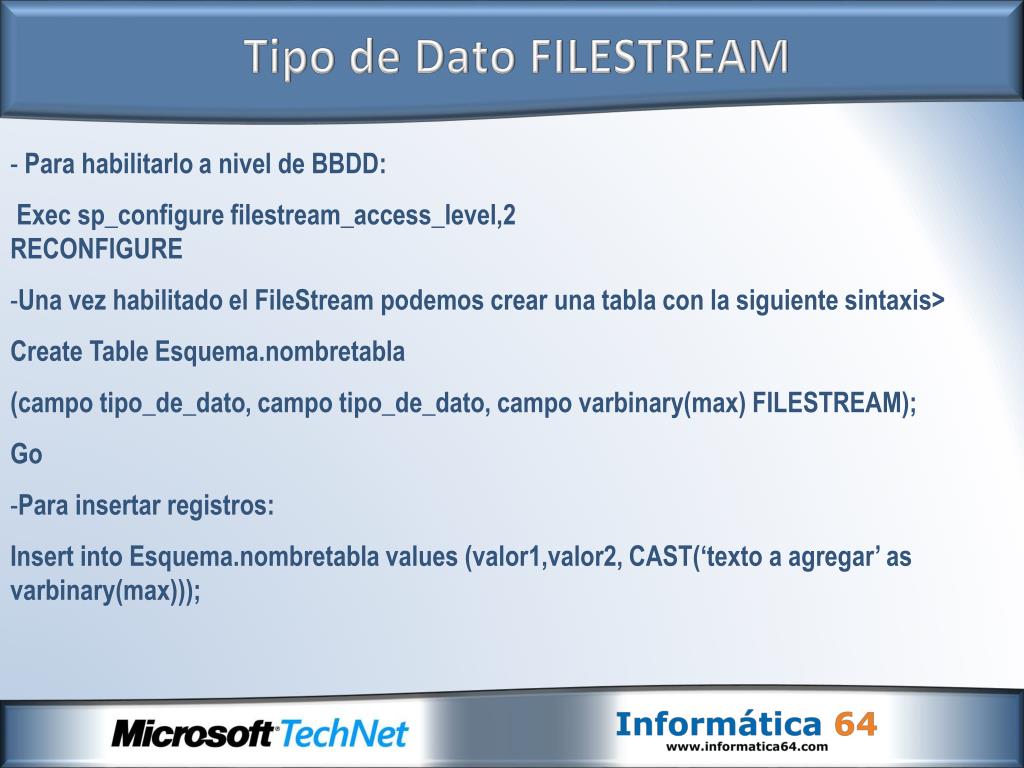 Tipo de Dato FILESTREAM

- Para habilitarlo a nivel de BBDD:

Exec sp_configure filestream_access_level,2
RECONFIGURE

-Una vez habilitado el FileStream podemos crear una tabla con la siguiente sintaxis>

Create Table Esquema.nombretabla

(campo tipo_de_dato, campo tipo_de_dato, campo varbinary(max) FILESTREAM);

Go

-Para insertar registros:

Insert into Esquema.nombretabla values (valor1,valor2, CAST(‘texto a agregar’ as varbinary(max)));

Microsoft TechNet

Informática 64
www.informatica64.com